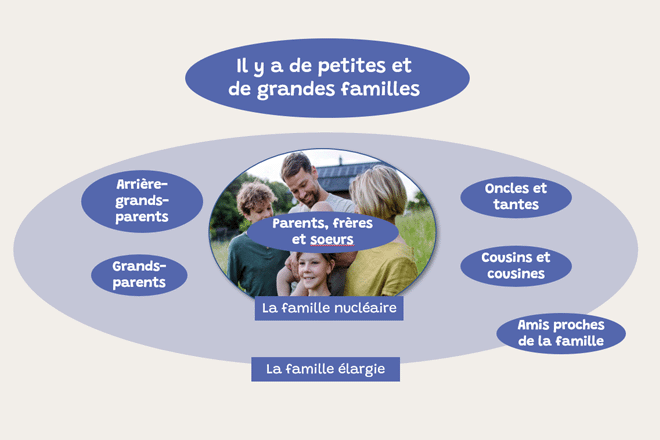 Il y a de petites et de grandes familles

Arrière-grands-parents

Grands-parents

Parents, frères et soeurs

La famille nucléaire

Oncles et tantes

Cousins et cousines

Amis proches de la famille

La famille élargie